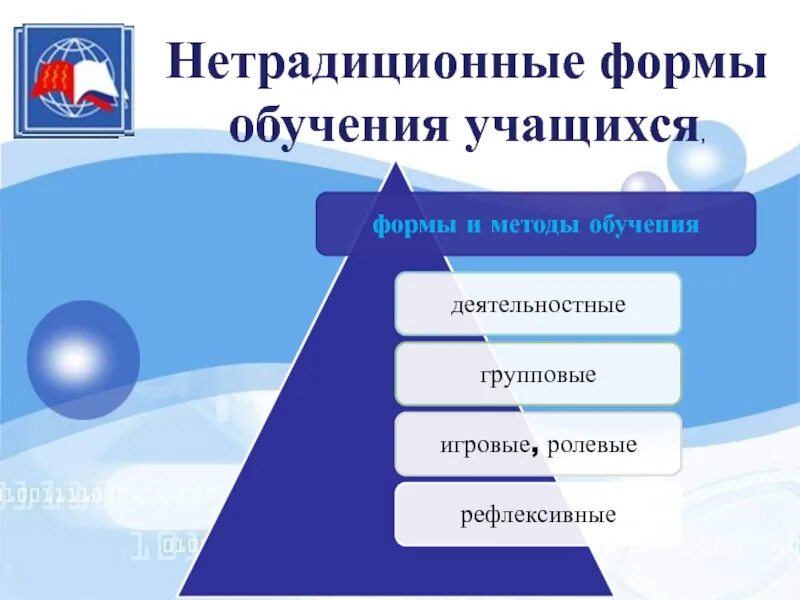 Нетрадиционные формы обучения учащихся,

формы и методы обучения

деятельностные

групповые

игровые, ролевые

рефлексивные